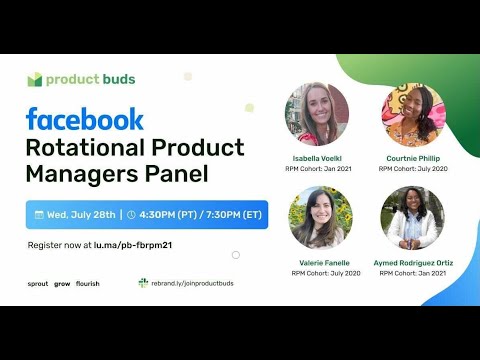 product buds

facebook
Rotational Product Managers Panel

Wed, July 28th | 4:30PM (PT) / 7:30PM (ET)

Register now at lu.ma/pb-fbrpm21

sprout grow flourish

rebrand.ly/joinproductbuds

Isabella Voelkl
RPM Cohort: Jan 2021

Courtnie Phillip
RPM Cohort: July 2020

Valerie Fanelle
RPM Cohort: July 2020

Aymed Rodriguez Ortiz
RPM Cohort: Jan 2021